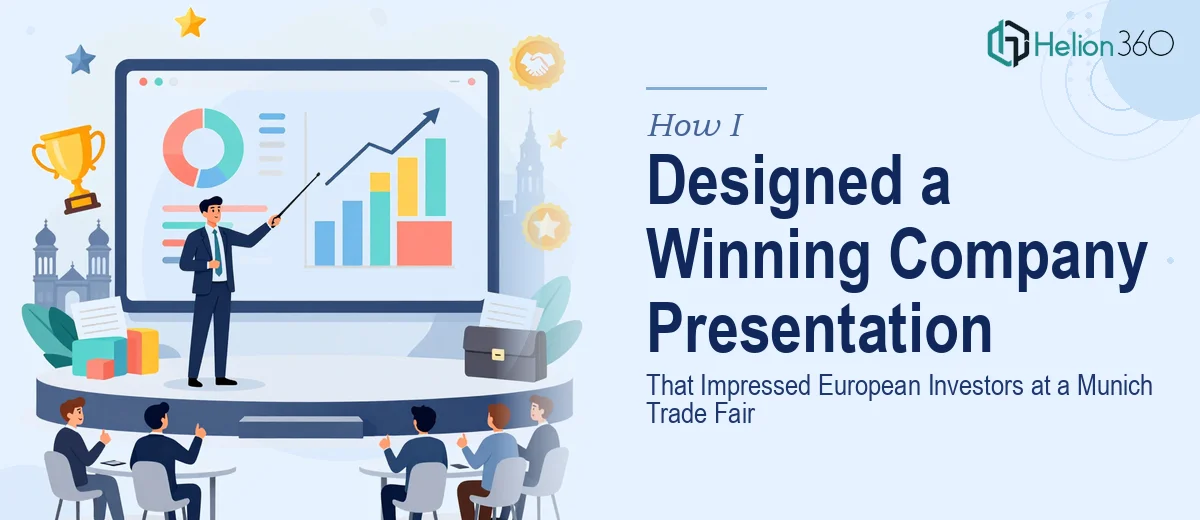 Helion360

How I

Designed a Winning Company Presentation

That Impressed European Investors at a Munich Trade Fair